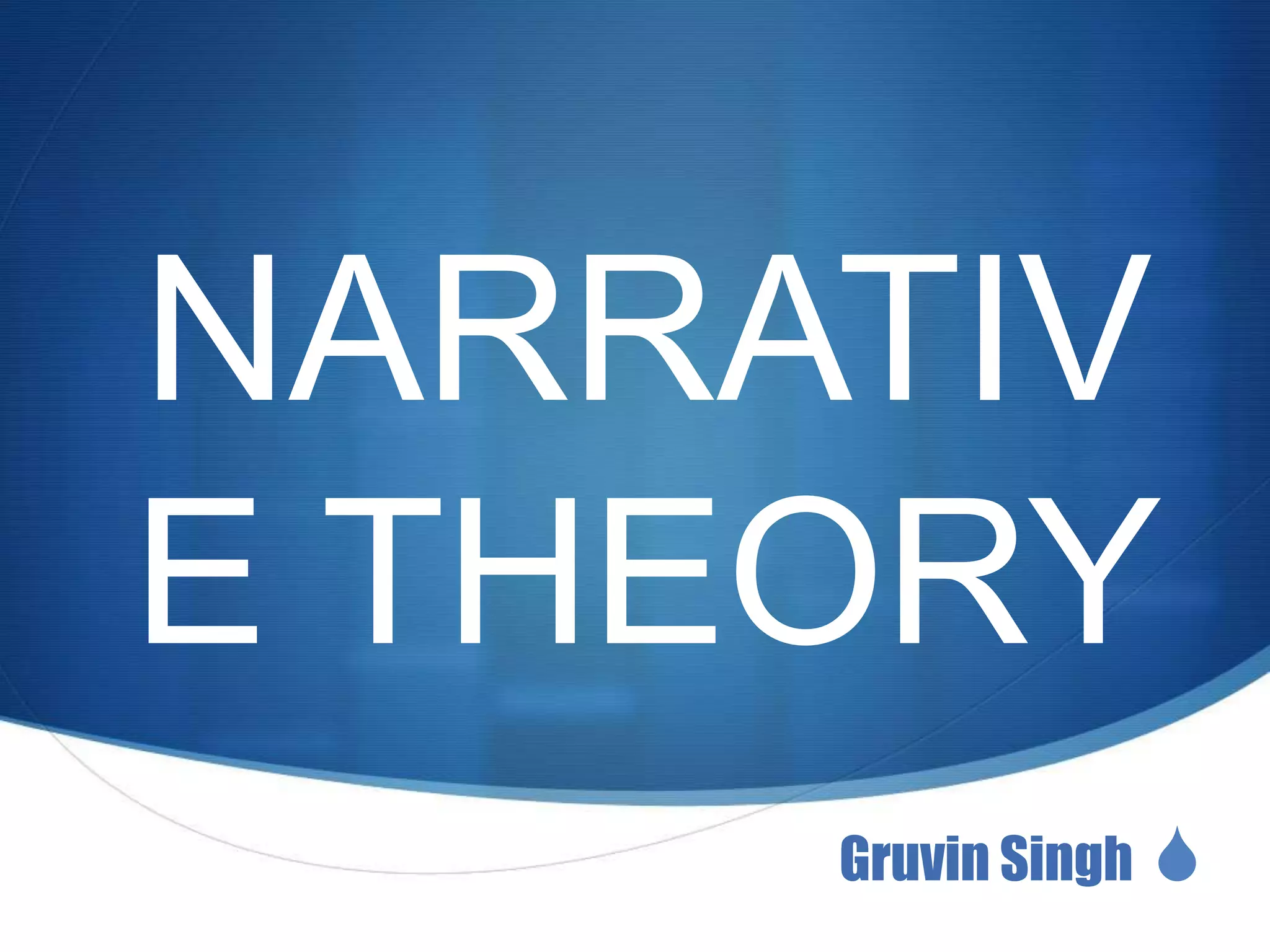 NARRATIVE THEORY

Gruvin Singh